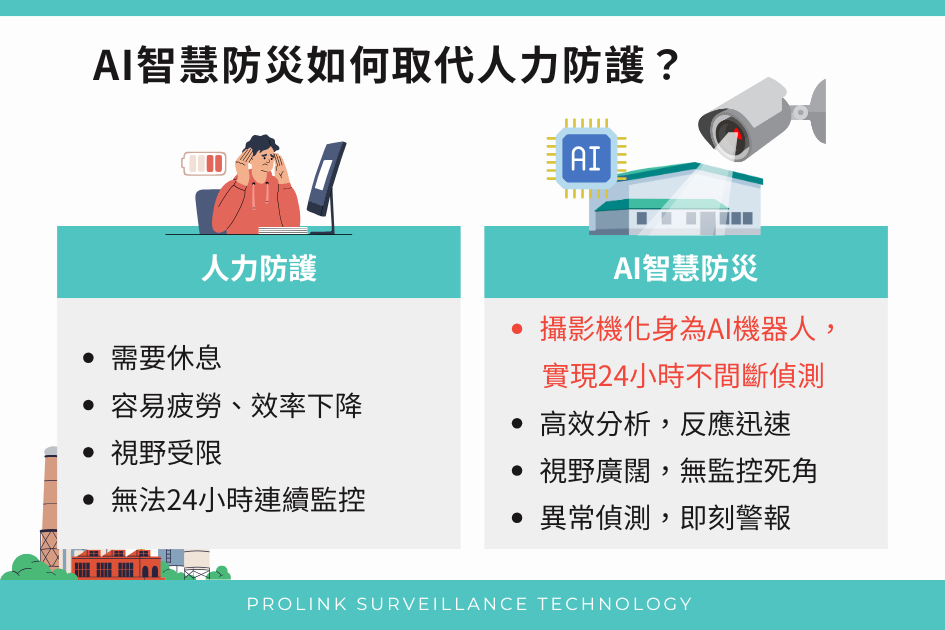 AI智慧防災如何取代人力防護？

AI

人力防護

- 需要休息
- 容易疲勞、效率下降
- 視野受限
- 無法24小時連續監控

AI智慧防災

- 攝影機化身為AI機器人，實現24小時不間斷偵測
- 高效分析，反應迅速
- 視野廣闊，無監控死角
- 異常偵測，即刻警報

PROLINK SURVEILLANCE TECHNOLOGY